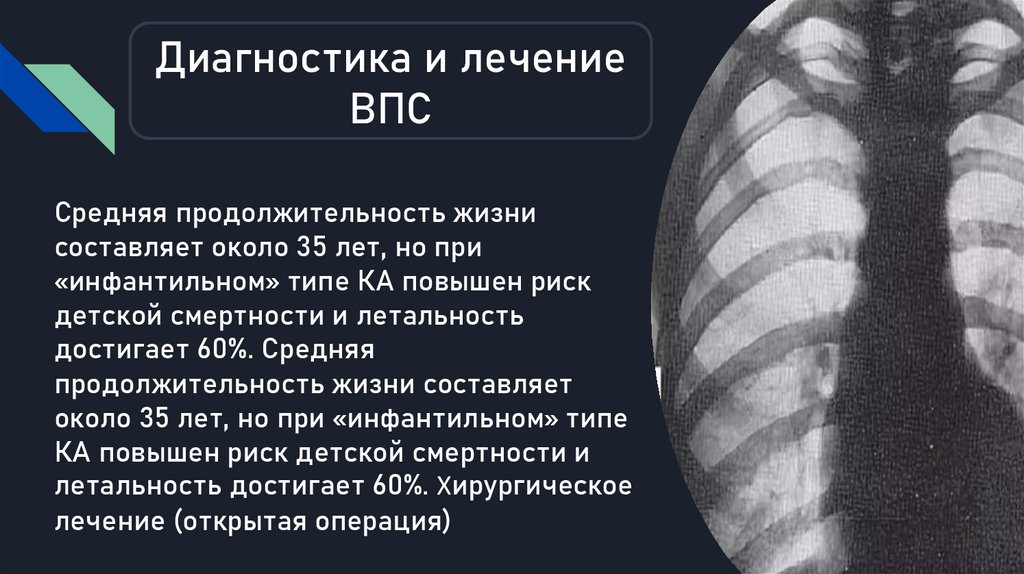 Диагностика и лечение ВПС

Средняя продолжительность жизни составляет около 35 лет, но при «инфантильном» типе КА повышен риск детской смертности и летальность достигает 60%. Средняя продолжительность жизни составляет около 35 лет, но при «инфантильном» типе КА повышен риск детской смертности и летальность достигает 60%. Хирургическое лечение (открытая операция)